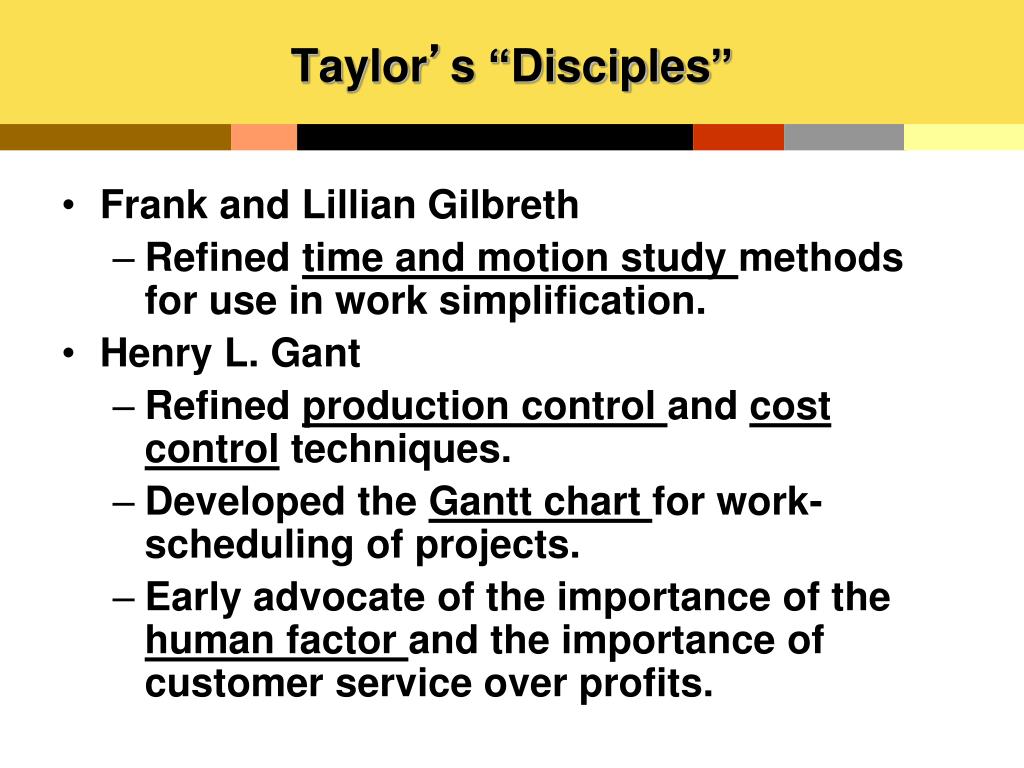 Taylor’ s “Disciples”

• Frank and Lillian Gilbreth
  – Refined time and motion study methods for use in work simplification.
• Henry L. Gant
  – Refined production control and cost control techniques.
  – Developed the Gantt chart for work-scheduling of projects.
  – Early advocate of the importance of the human factor and the importance of customer service over profits.